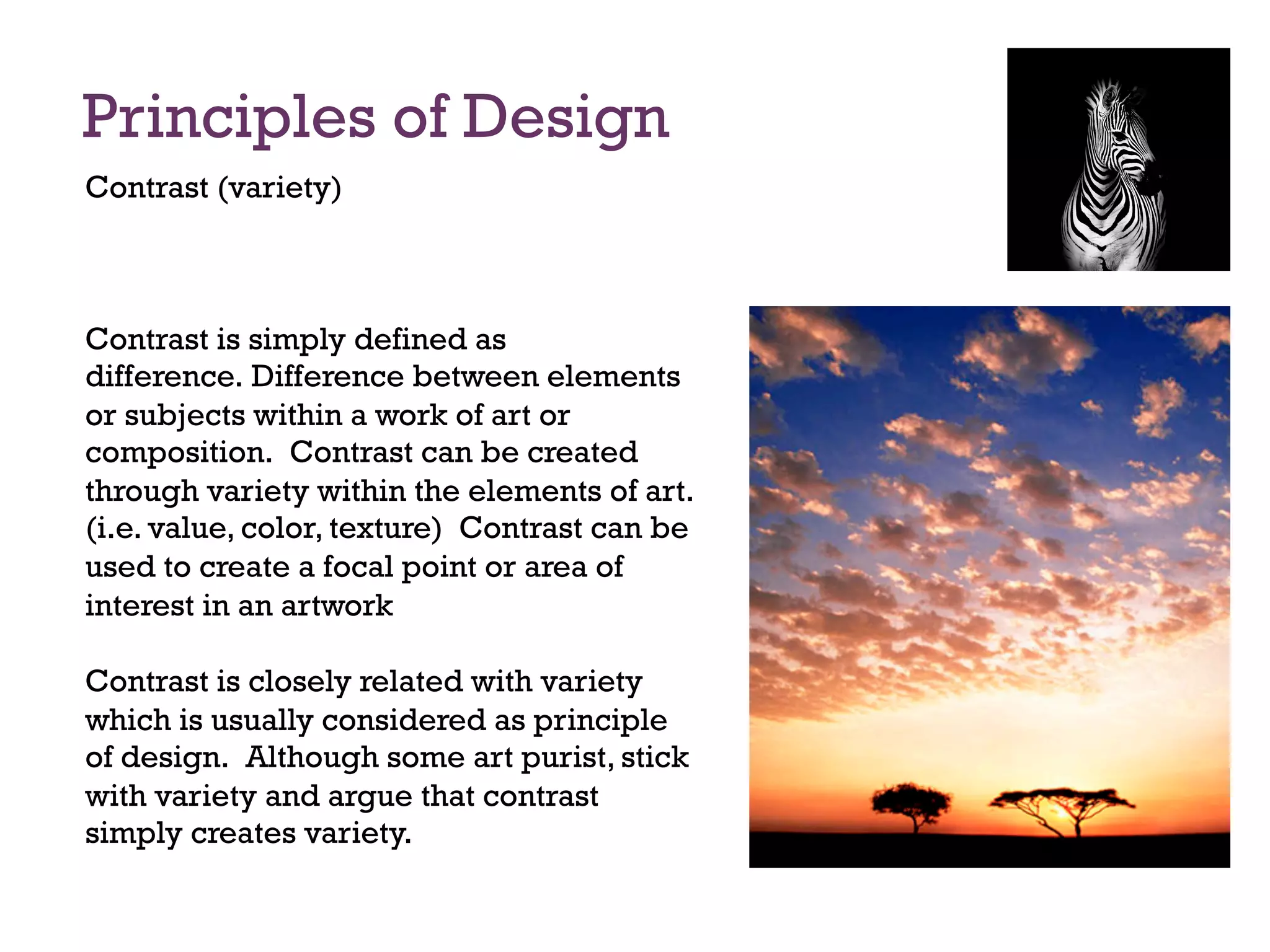 Principles of Design

Contrast (variety)

Contrast is simply defined as difference. Difference between elements or subjects within a work of art or composition. Contrast can be created through variety within the elements of art. (i.e. value, color, texture) Contrast can be used to create a focal point or area of interest in an artwork

Contrast is closely related with variety which is usually considered as principle of design. Although some art purist, stick with variety and argue that contrast simply creates variety.